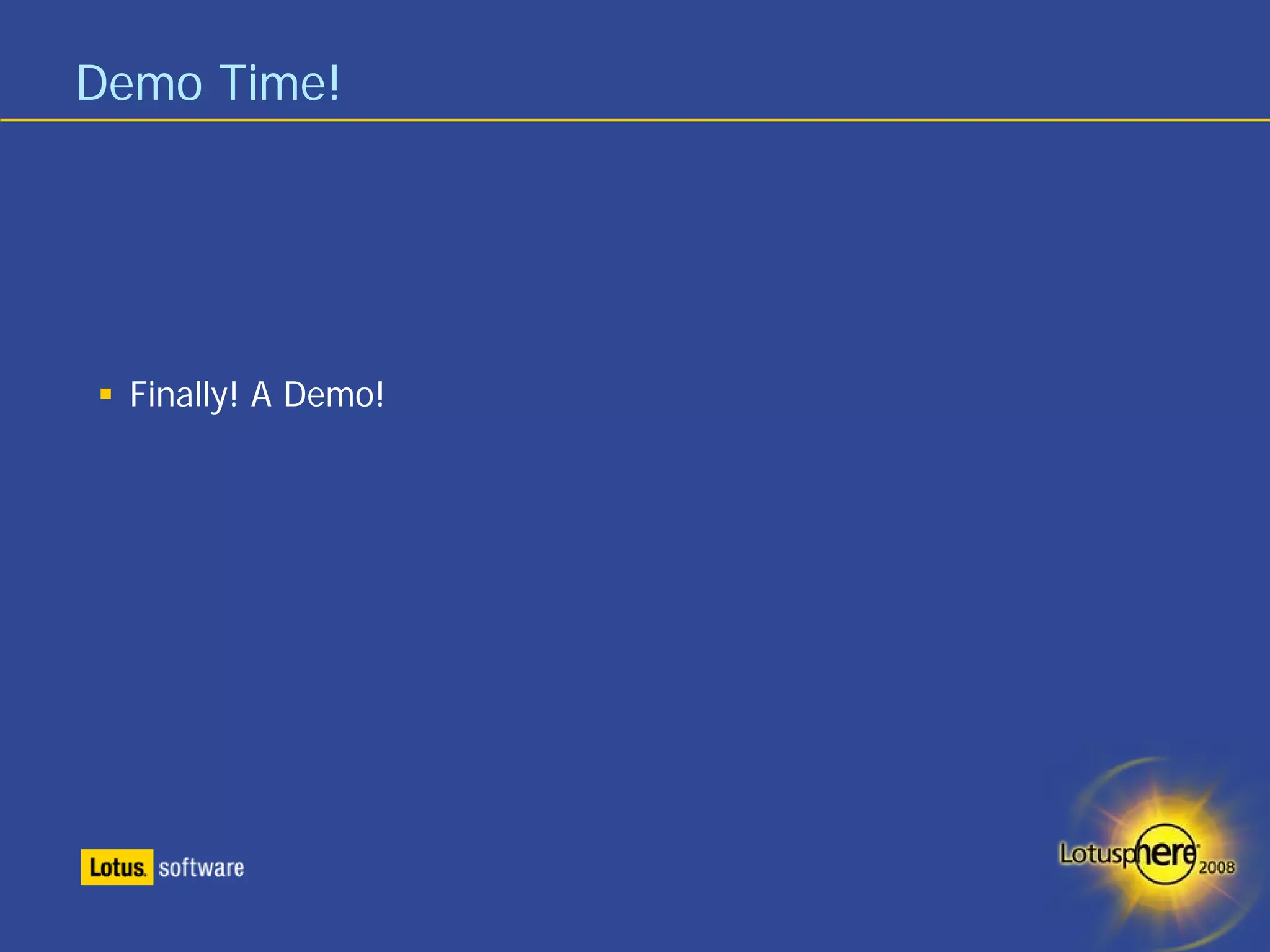 Demo Time!

▪ Finally! A Demo!

Lotus. software

Lotusphere 2008